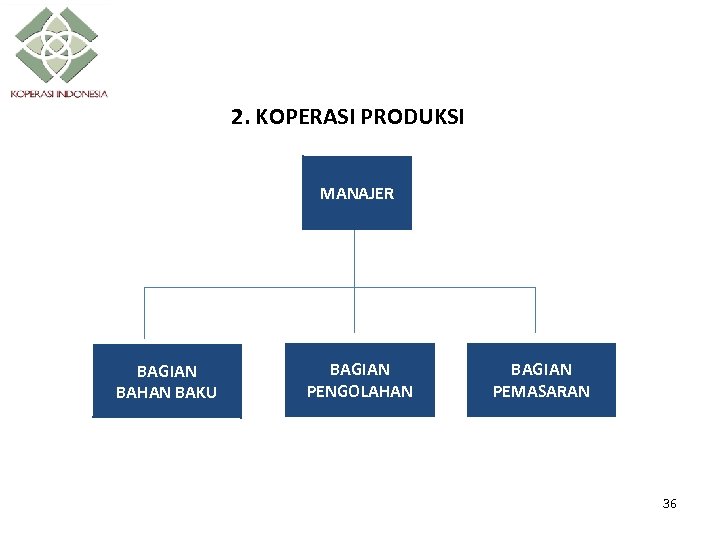 KOPERASI INDONESIA

2. KOPERASI PRODUKSI

MANAJER

BAGIAN BAHAN BAKU

BAGIAN PENGOLAHAN

BAGIAN PEMASARAN

36